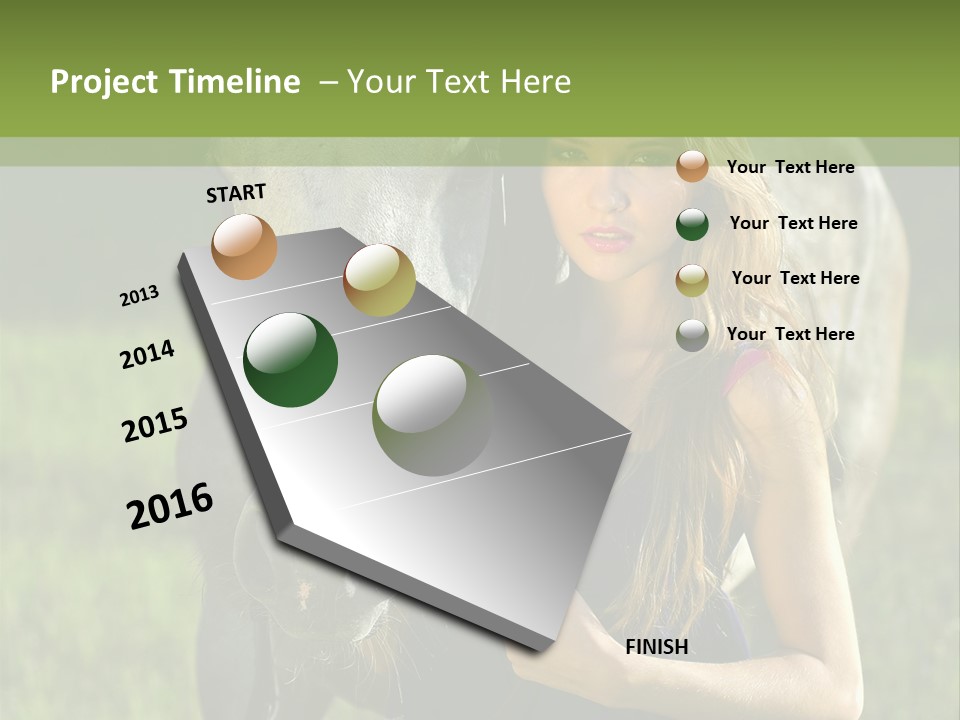 Project Timeline – Your Text Here

START

2013

2014

2015

2016

FINISH

Your Text Here

Your Text Here

Your Text Here

Your Text Here